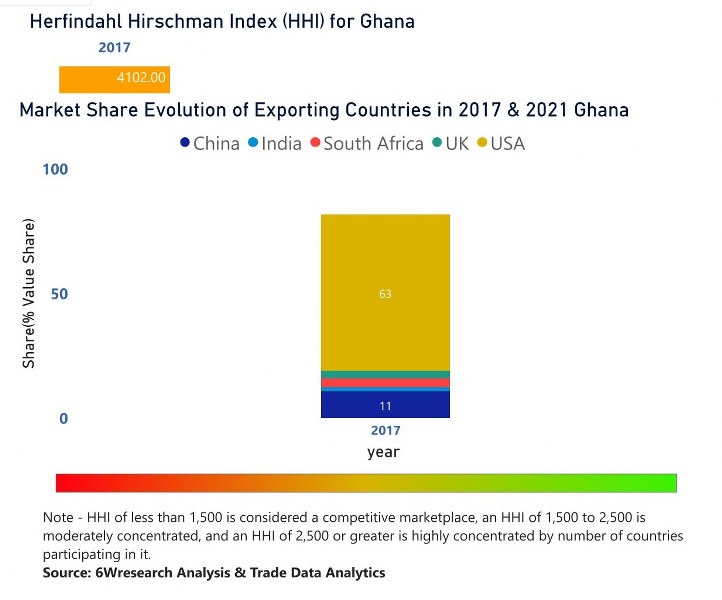 Herfindahl Hirschman Index (HHI) for Ghana

2017

4102.00

Market Share Evolution of Exporting Countries in 2017 & 2021 Ghana

China India South Africa UK USA

100

50

0

Share(% Value Share)

63

11

2017

year

Note - HHI of less than 1,500 is considered a competitive marketplace, an HHI of 1,500 to 2,500 is moderately concentrated, and an HHI of 2,500 or greater is highly concentrated by number of countries participating in it.

Source: 6Wresearch Analysis & Trade Data Analytics